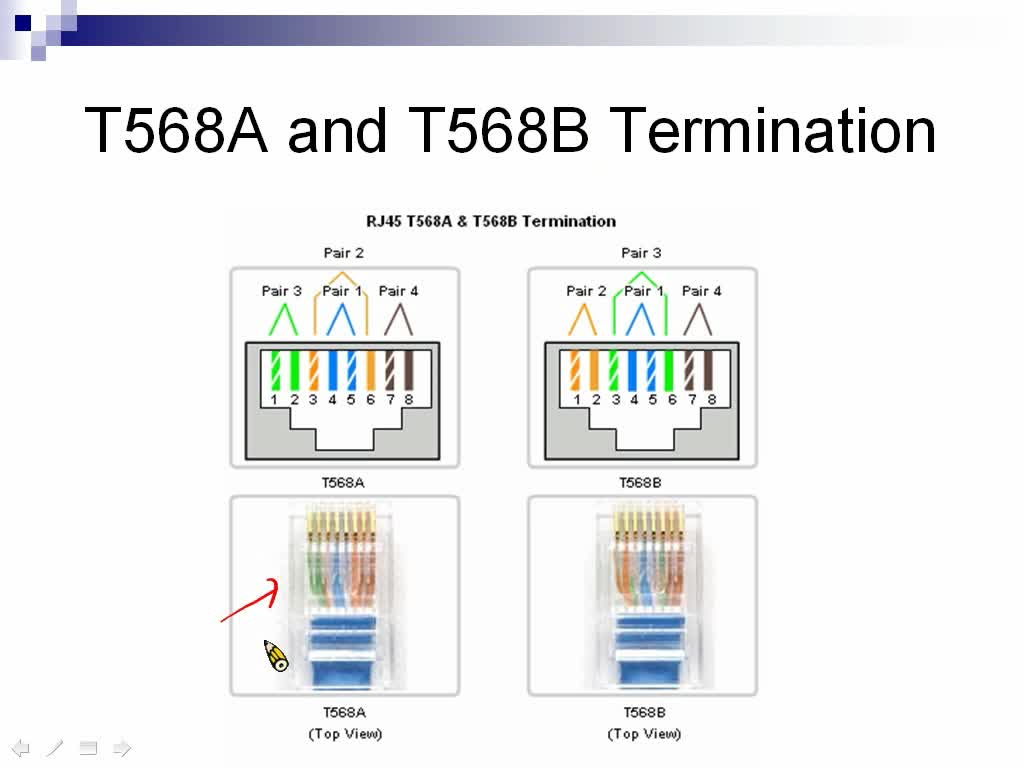 T568A and T568B Termination

RJ45 T568A & T568B Termination

Pair 2

Pair 3 Pair 1 Pair 4

1 2 3 4 5 6 7 8

T568A

Pair 3

Pair 2 Pair 1 Pair 4

1 2 3 4 5 6 7 8

T568B

T568A
(Top View)

T568B
(Top View)